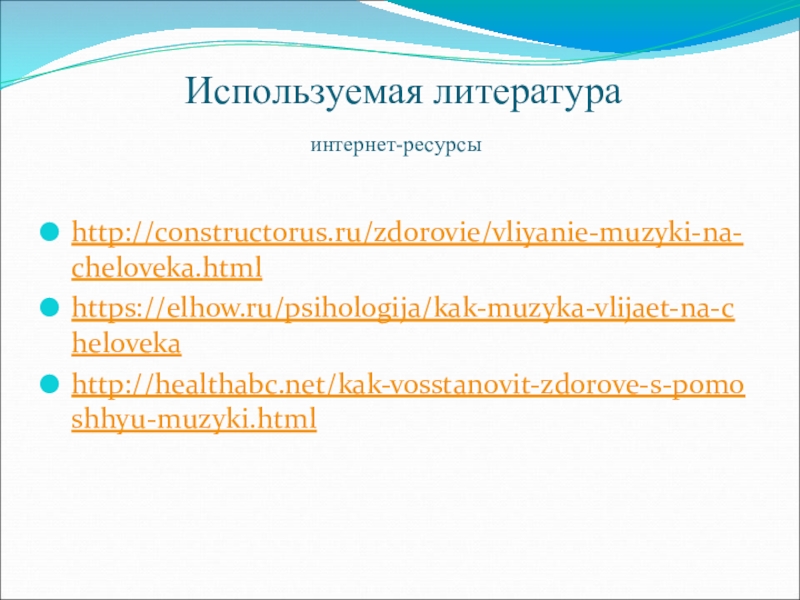 Используемая литература

интернет-ресурсы

http://constructorus.ru/zdorovie/vliyanie-muzyki-na-cheloveka.html

https://elhow.ru/psihologija/kak-muzyka-vlijaet-na-cheloveka

http://healthabc.net/kak-vosstanovit-zdorove-s-pomoshhyu-muzyki.html